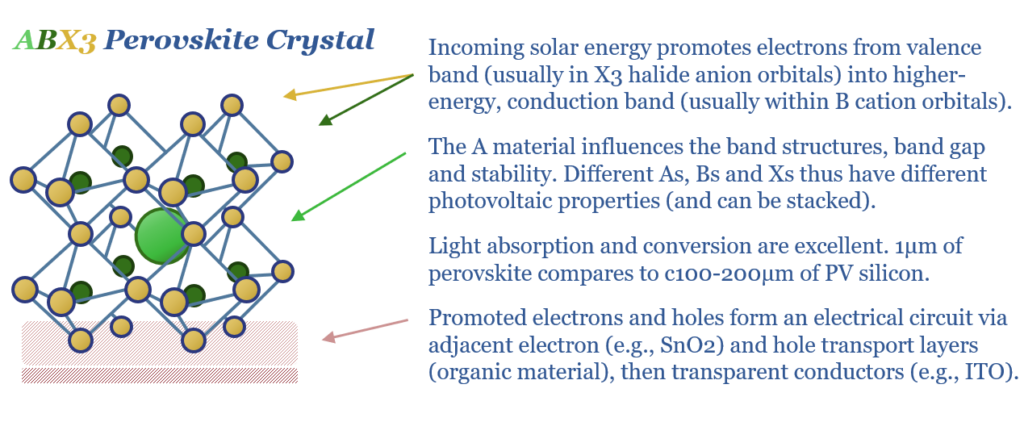 ABX3 Perovskite Crystal

Incoming solar energy promotes electrons from valence band (usually in X3 halide anion orbitals) into higher-energy, conduction band (usually within B cation orbitals).

The A material influences the band structures, band gap and stability. Different As, Bs and Xs thus have different photovoltaic properties (and can be stacked).

Light absorption and conversion are excellent. 1μm of perovskite compares to c100-200μm of PV silicon.

Promoted electrons and holes form an electrical circuit via adjacent electron (e.g., SnO2) and hole transport layers (organic material), then transparent conductors (e.g., ITO).